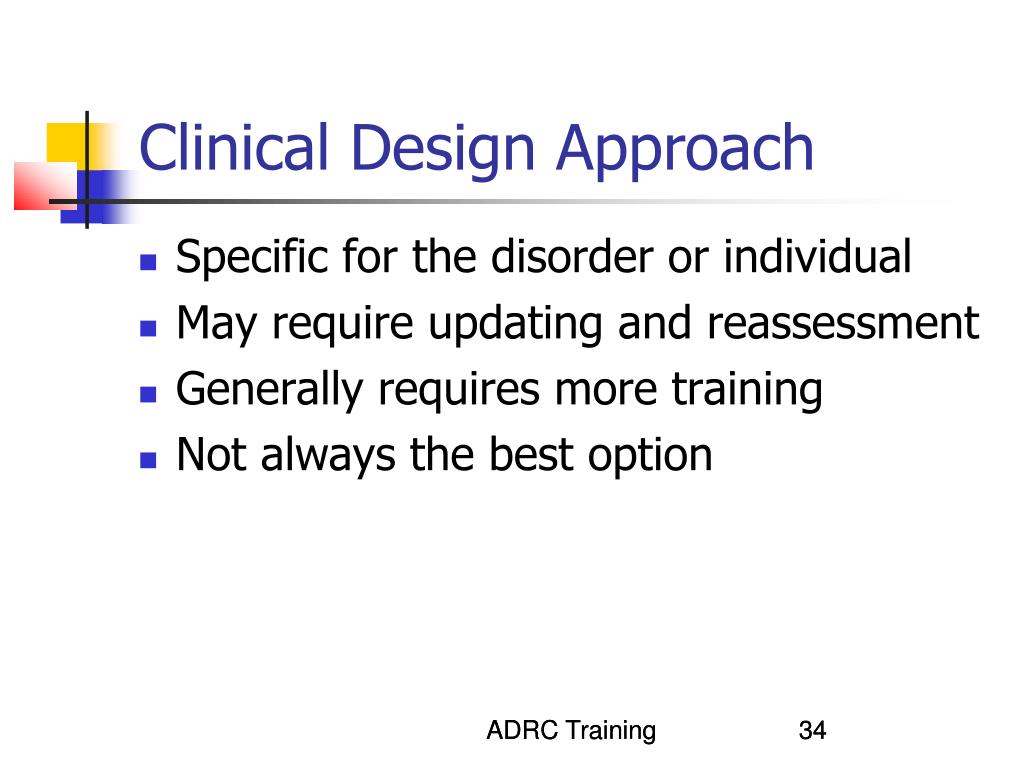 Clinical Design Approach

- Specific for the disorder or individual
- May require updating and reassessment
- Generally requires more training
- Not always the best option

ADRC Training

34